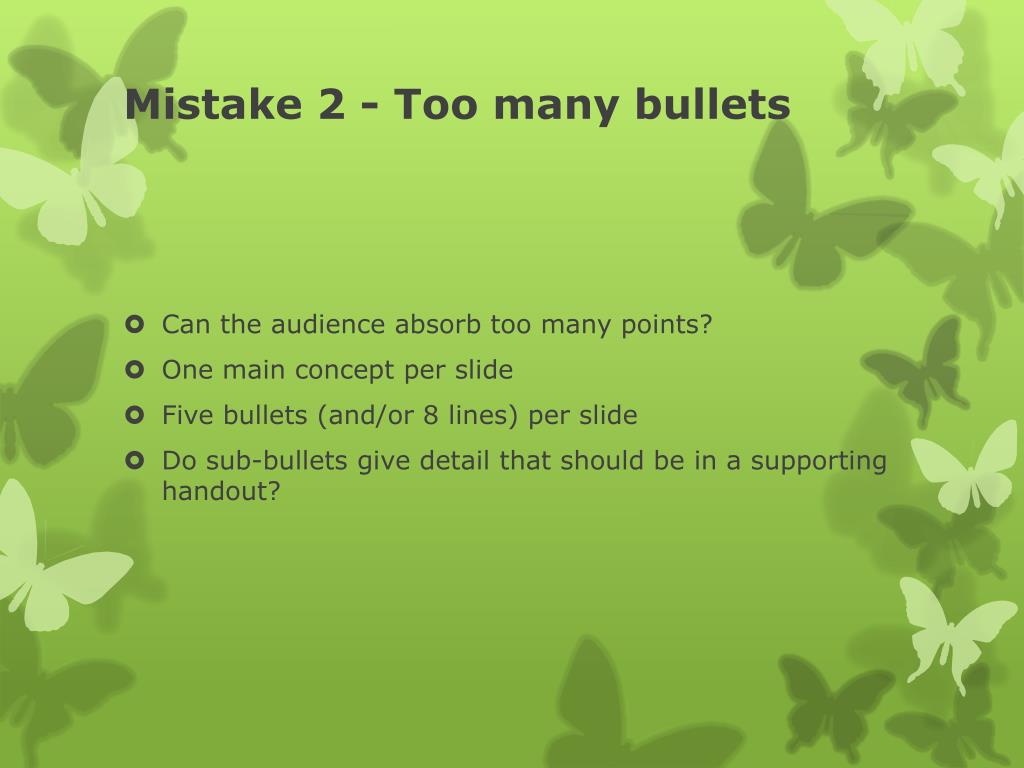 Mistake 2 - Too many bullets

- Can the audience absorb too many points?
- One main concept per slide
- Five bullets (and/or 8 lines) per slide
- Do sub-bullets give detail that should be in a supporting handout?